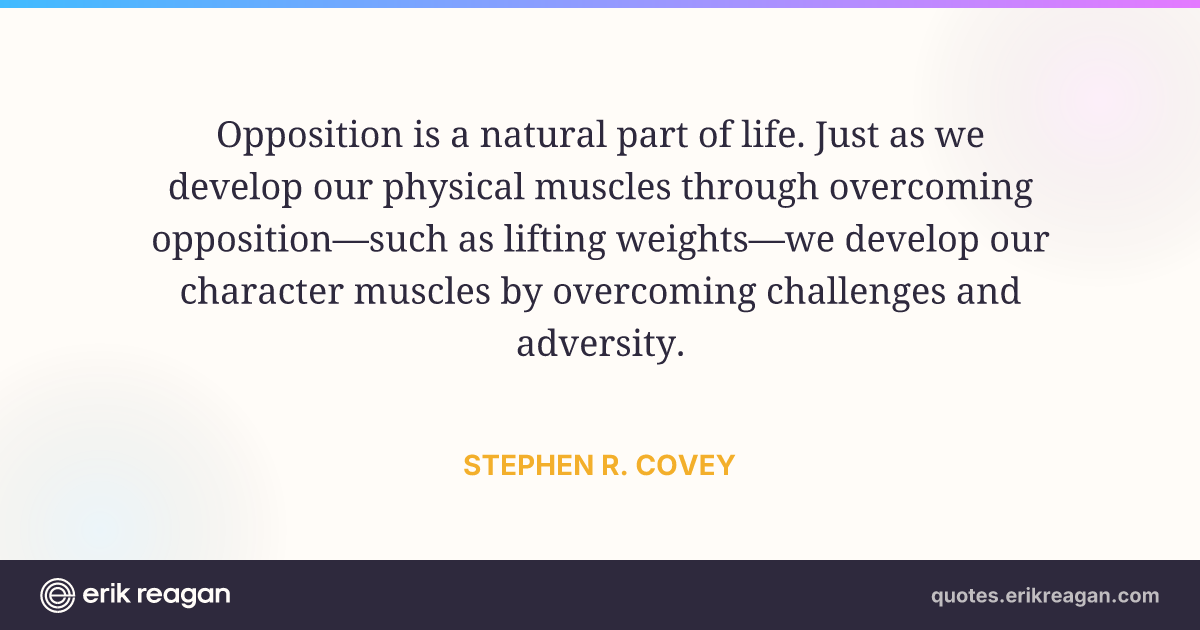 Opposition is a natural part of life. Just as we develop our physical muscles through overcoming opposition—such as lifting weights—we develop our character muscles by overcoming challenges and adversity.

STEPHEN R. COVEY

erik reagan

quotes.erikreagan.com